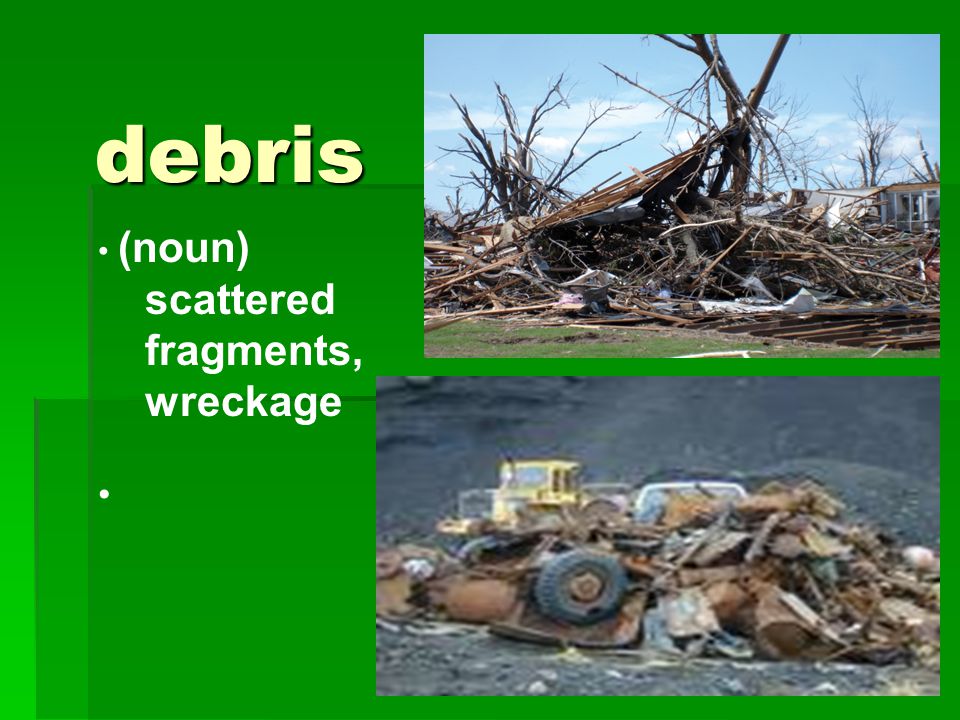 debris

• (noun) scattered fragments, wreckage

•